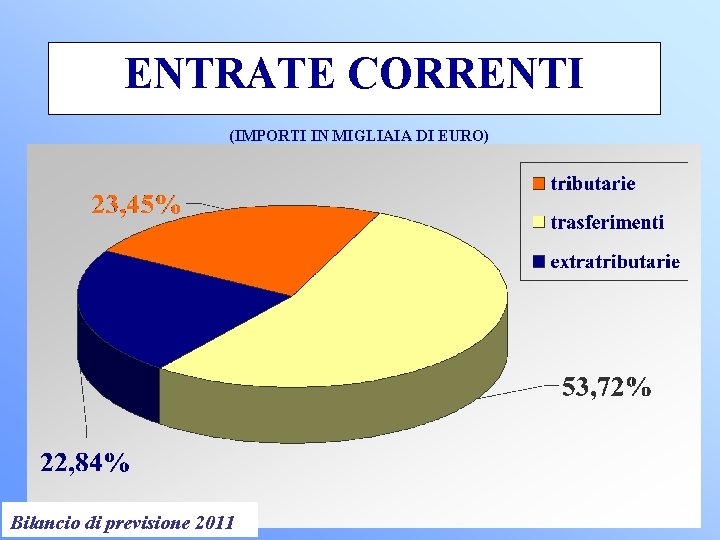 ENTRATE CORRENTI

(IMPORTI IN MIGLIAIA DI EURO)

tributarie
trasferimenti
extratributarie

23,45%

53,72%

22,84%

Bilancio di previsione 2011